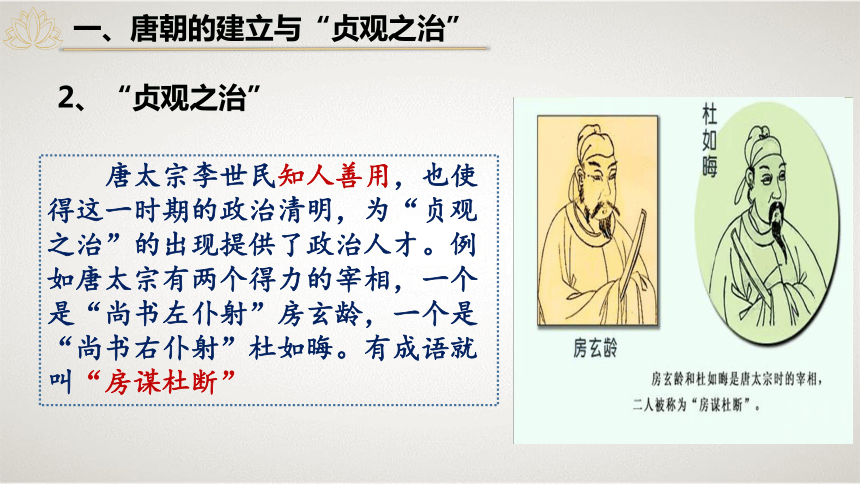 一、唐朝的建立与“贞观之治”

2、“贞观之治”

唐太宗李世民知人善用，也使得这一时期的政治清明，为“贞观之治”的出现提供了政治人才。例如唐太宗有两个得力的宰相，一个是“尚书左仆射”房玄龄，一个是“尚书右仆射”杜如晦。有成语就叫“房谋杜断”

杜如晦

房玄龄

房玄龄和杜如晦是唐太宗时的宰相，二人被称为“房谋杜断”。